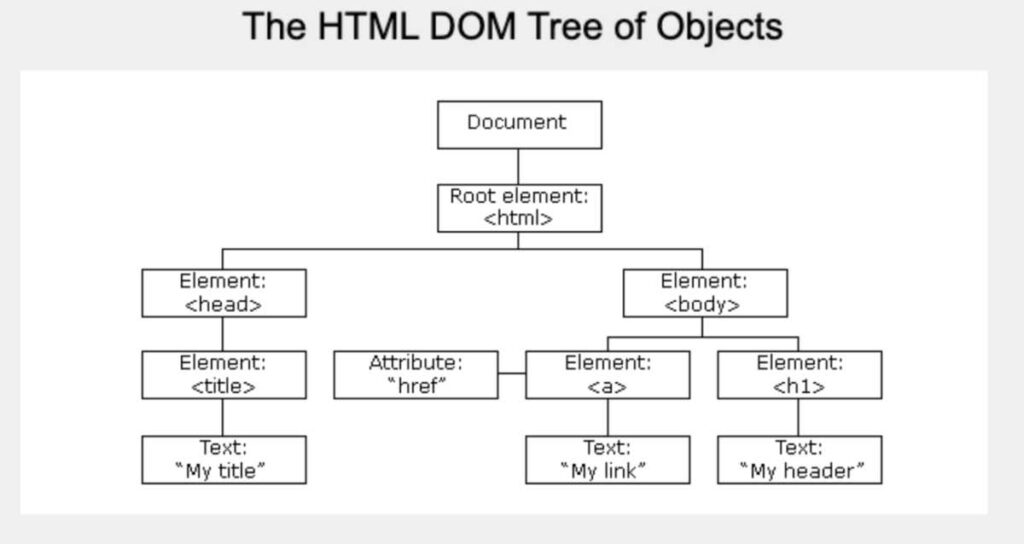 The HTML DOM Tree of Objects

Document

Root element:
<html>

Element:
<head>

Element:
<body>

Element:
<title>

Attribute:
"href"

Element:
<a>

Element:
<h1>

Text:
"My title"

Text:
"My link"

Text:
"My header"